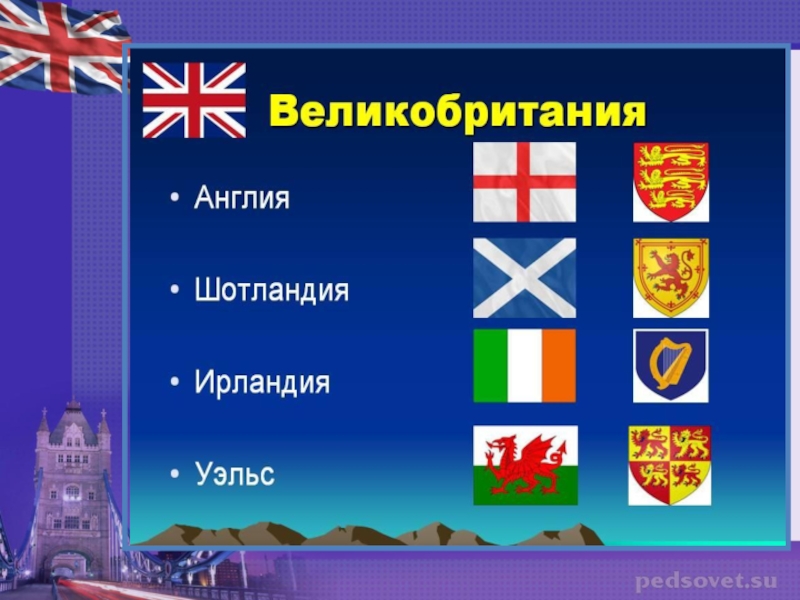 Великобритания

• Англия

• Шотландия

• Ирландия

• Уэльс

pedsovet.su